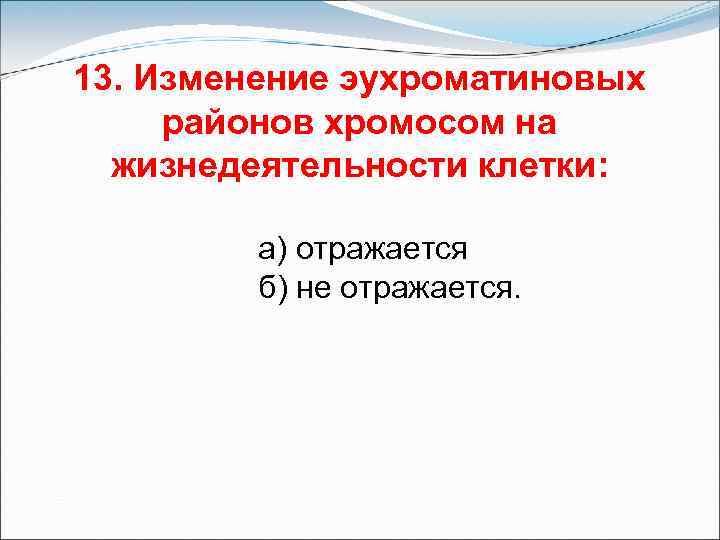 13. Изменение эухроматиновых районов хромосом на жизнедеятельности клетки:

а) отражается
б) не отражается.